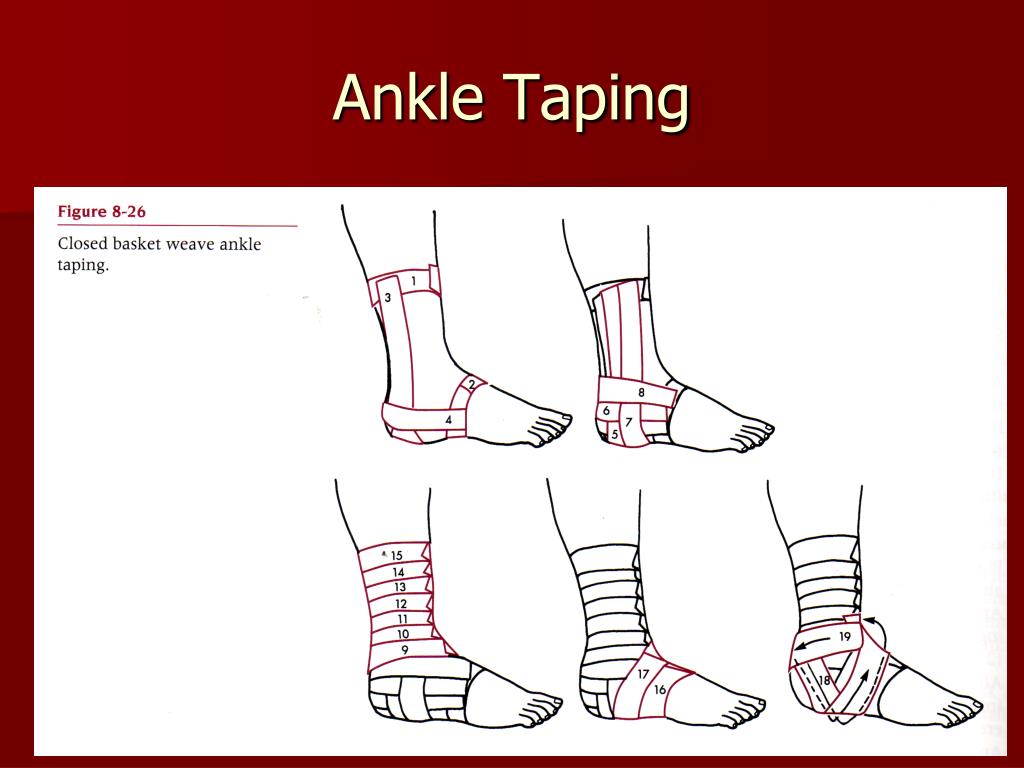 Ankle Taping

Figure 8-26

Closed basket weave ankle taping.

1
3
2
4
8
6
7
5
15
14
13
12
11
10
9
17
16
19
18